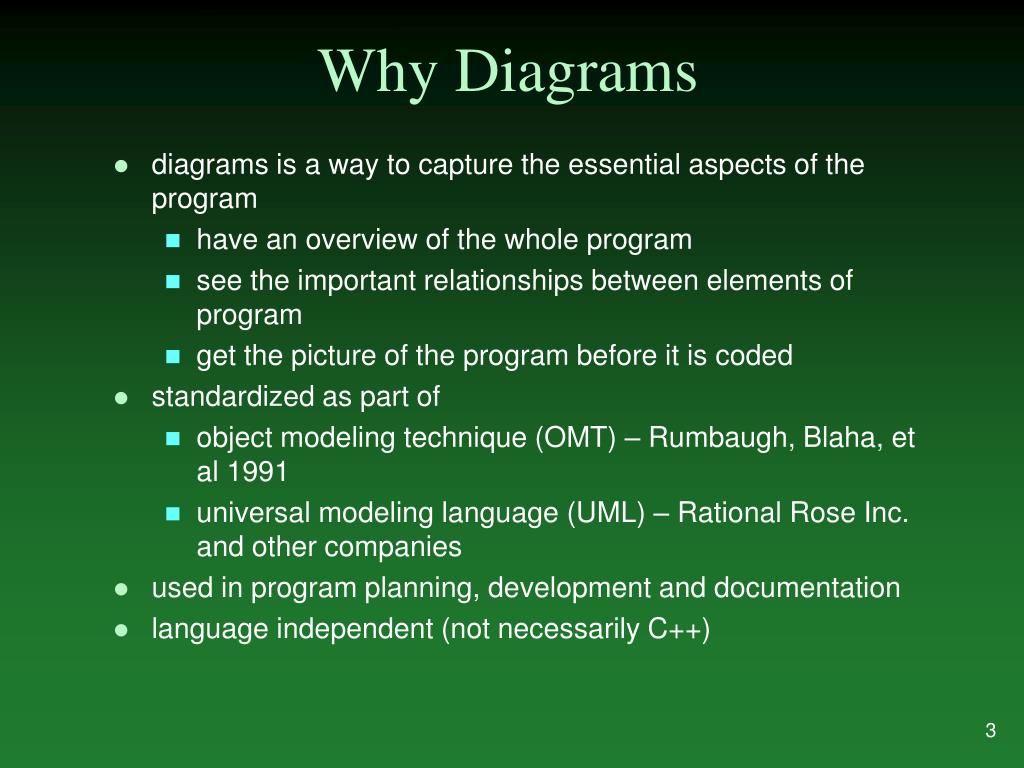 Why Diagrams

- diagrams is a way to capture the essential aspects of the program
  - have an overview of the whole program
  - see the important relationships between elements of program
  - get the picture of the program before it is coded
- standardized as part of
  - object modeling technique (OMT) – Rumbaugh, Blaha, et al 1991
  - universal modeling language (UML) – Rational Rose Inc. and other companies
- used in program planning, development and documentation
- language independent (not necessarily C++)

3